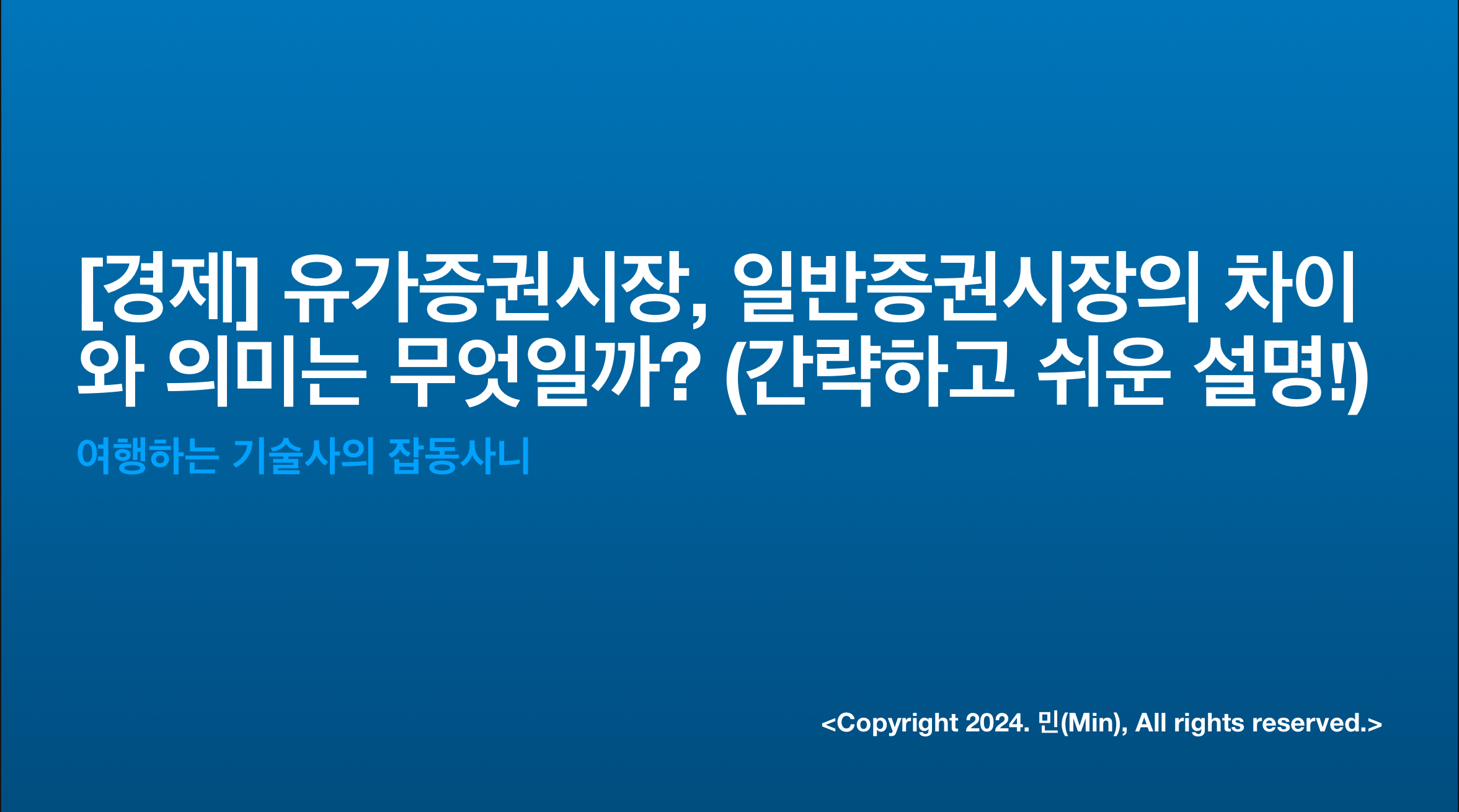 [경제] 유가증권시장, 일반증권시장의 차이와 의미는 무엇일까? (간략하고 쉬운 설명!)

여행하는 기술사의 잡동사니

<Copyright 2024. 민(Min), All rights reserved.>